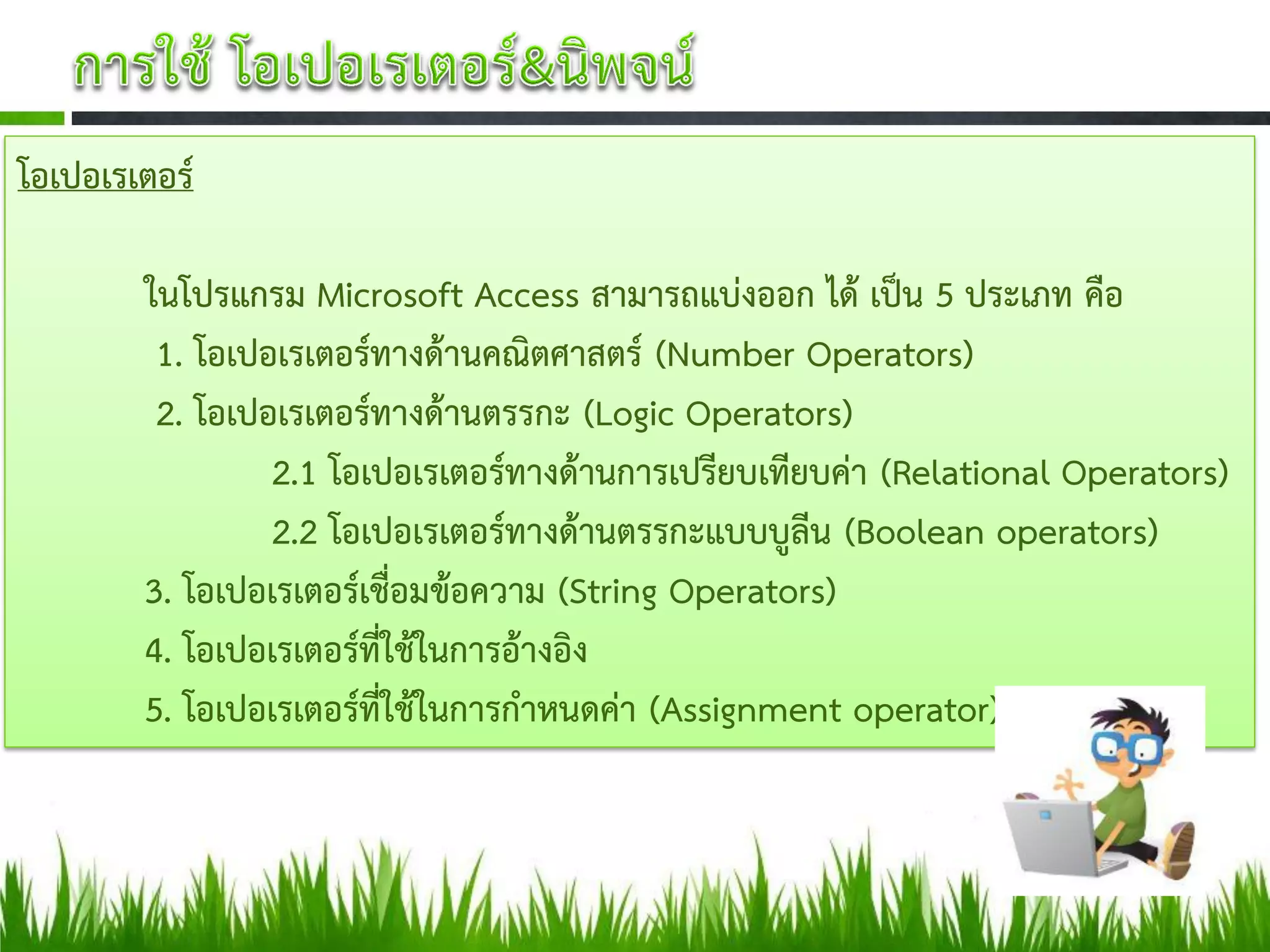 การใช้ โอเปอเรเตอร์&นิพจน์

โอเปอเรเตอร์

ในโปรแกรม Microsoft Access สามารถแบ่งออก ได้ เป็น 5 ประเภท คือ

1. โอเปอเรเตอร์ทางด้านคณิตศาสตร์ (Number Operators)

2. โอเปอเรเตอร์ทางด้านตรรกะ (Logic Operators)

2.1 โอเปอเรเตอร์ทางด้านการเปรียบเทียบค่า (Relational Operators)

2.2 โอเปอเรเตอร์ทางด้านตรรกะแบบบูลีน (Boolean operators)

3. โอเปอเรเตอร์เชื่อมข้อความ (String Operators)

4. โอเปอเรเตอร์ที่ใช้ในการอ้างอิง

5. โอเปอเรเตอร์ที่ใช้ในการกำหนดค่า (Assignment operator)